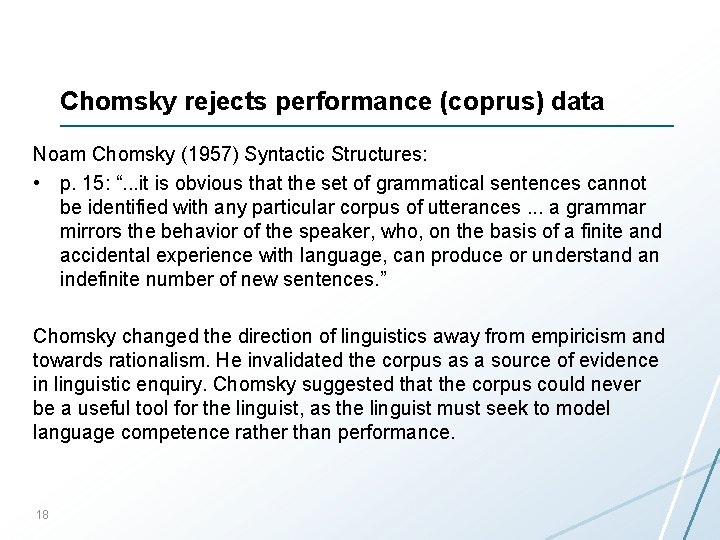 Chomsky rejects performance (coprus) data

Noam Chomsky (1957) Syntactic Structures:

• p. 15: “...it is obvious that the set of grammatical sentences cannot be identified with any particular corpus of utterances ... a grammar mirrors the behavior of the speaker, who, on the basis of a finite and accidental experience with language, can produce or understand an indefinite number of new sentences.”

Chomsky changed the direction of linguistics away from empiricism and towards rationalism. He invalidated the corpus as a source of evidence in linguistic enquiry. Chomsky suggested that the corpus could never be a useful tool for the linguist, as the linguist must seek to model language competence rather than performance.

18